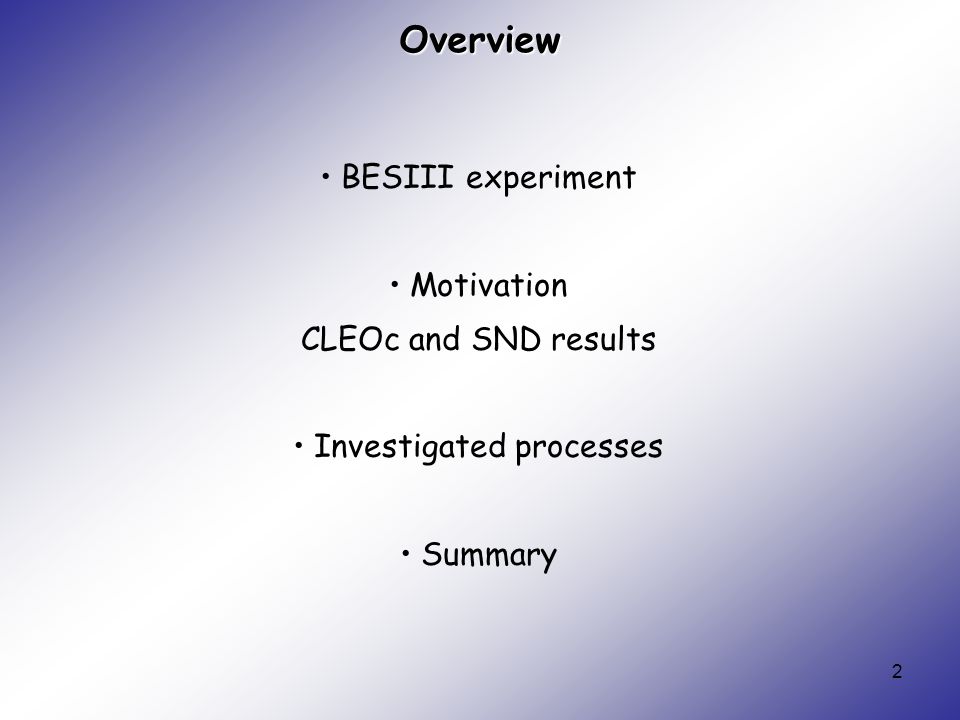 Overview

• BESIII experiment

• Motivation
CLEOc and SND results

• Investigated processes

• Summary

2